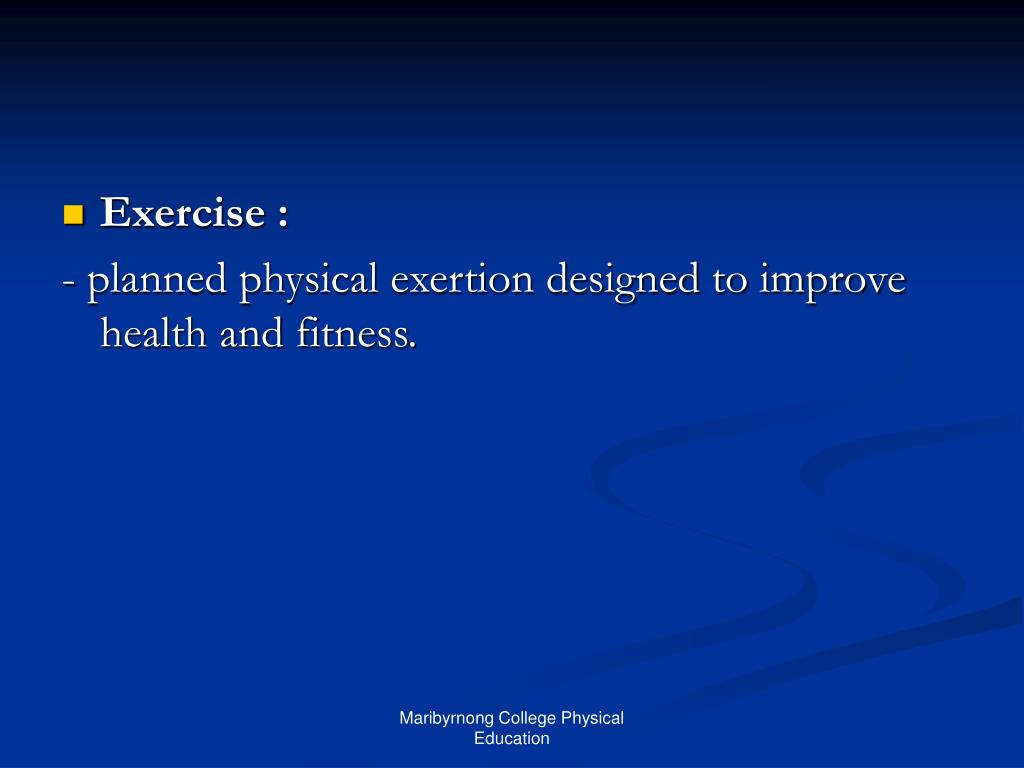 Exercise :

- planned physical exertion designed to improve health and fitness.

Maribyrnong College Physical Education